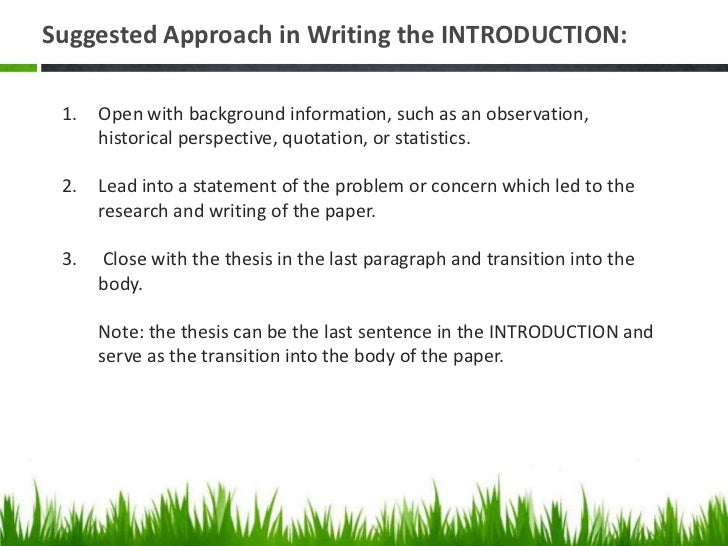 Suggested Approach in Writing the INTRODUCTION:

1. Open with background information, such as an observation, historical perspective, quotation, or statistics.

2. Lead into a statement of the problem or concern which led to the research and writing of the paper.

3. Close with the thesis in the last paragraph and transition into the body.

Note: the thesis can be the last sentence in the INTRODUCTION and serve as the transition into the body of the paper.